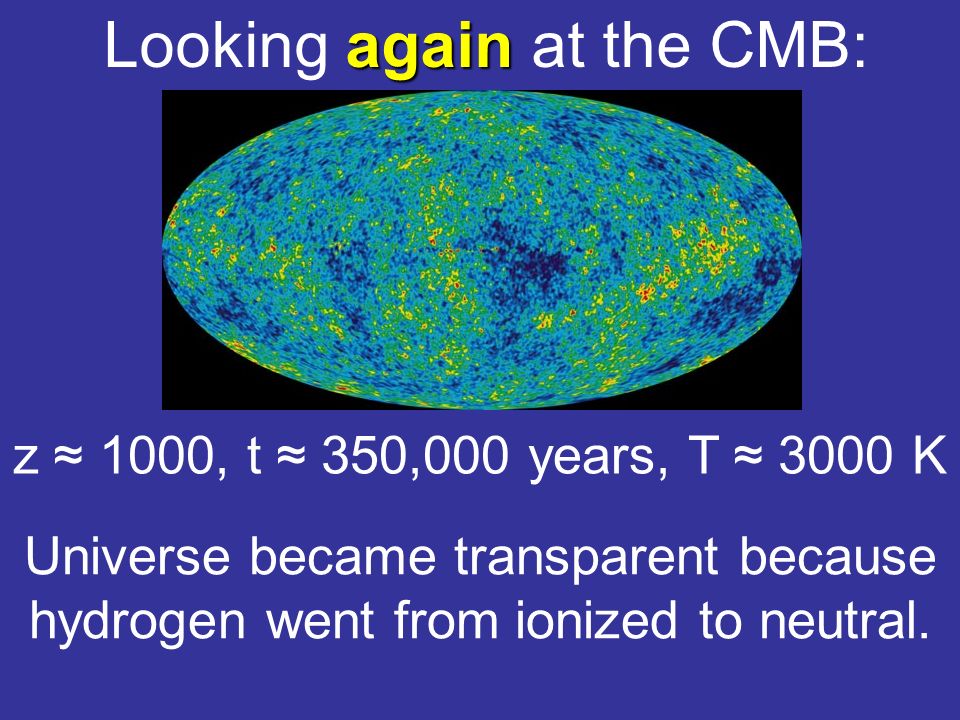 Looking again at the CMB:

z ≈ 1000, t ≈ 350,000 years, T ≈ 3000 K

Universe became transparent because hydrogen went from ionized to neutral.